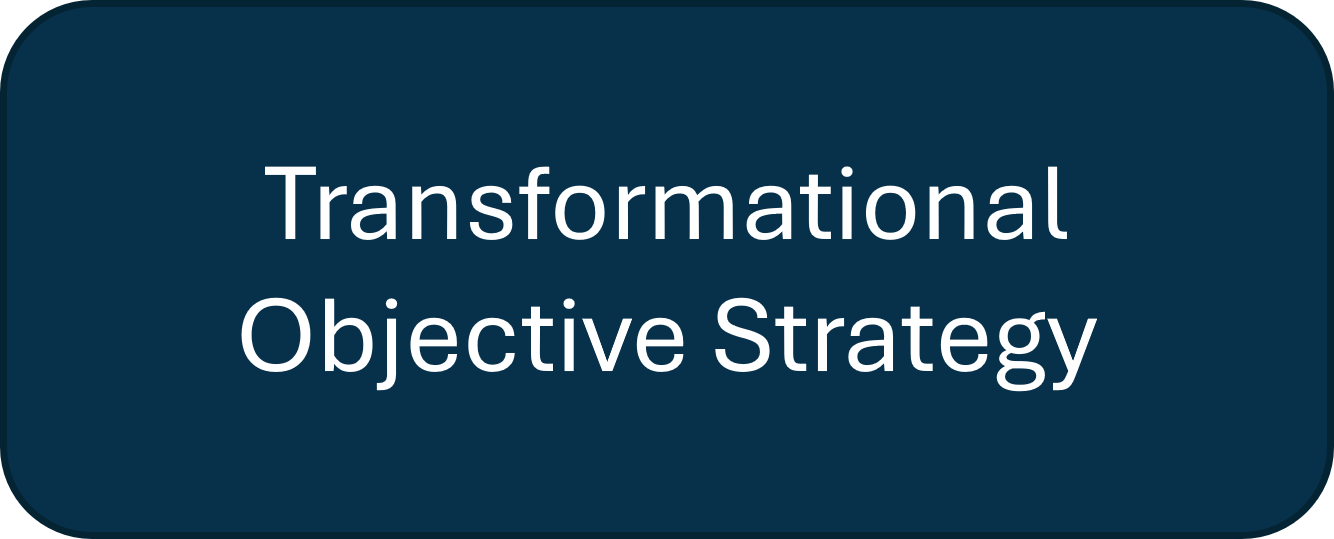 Transformational Objective Strategy